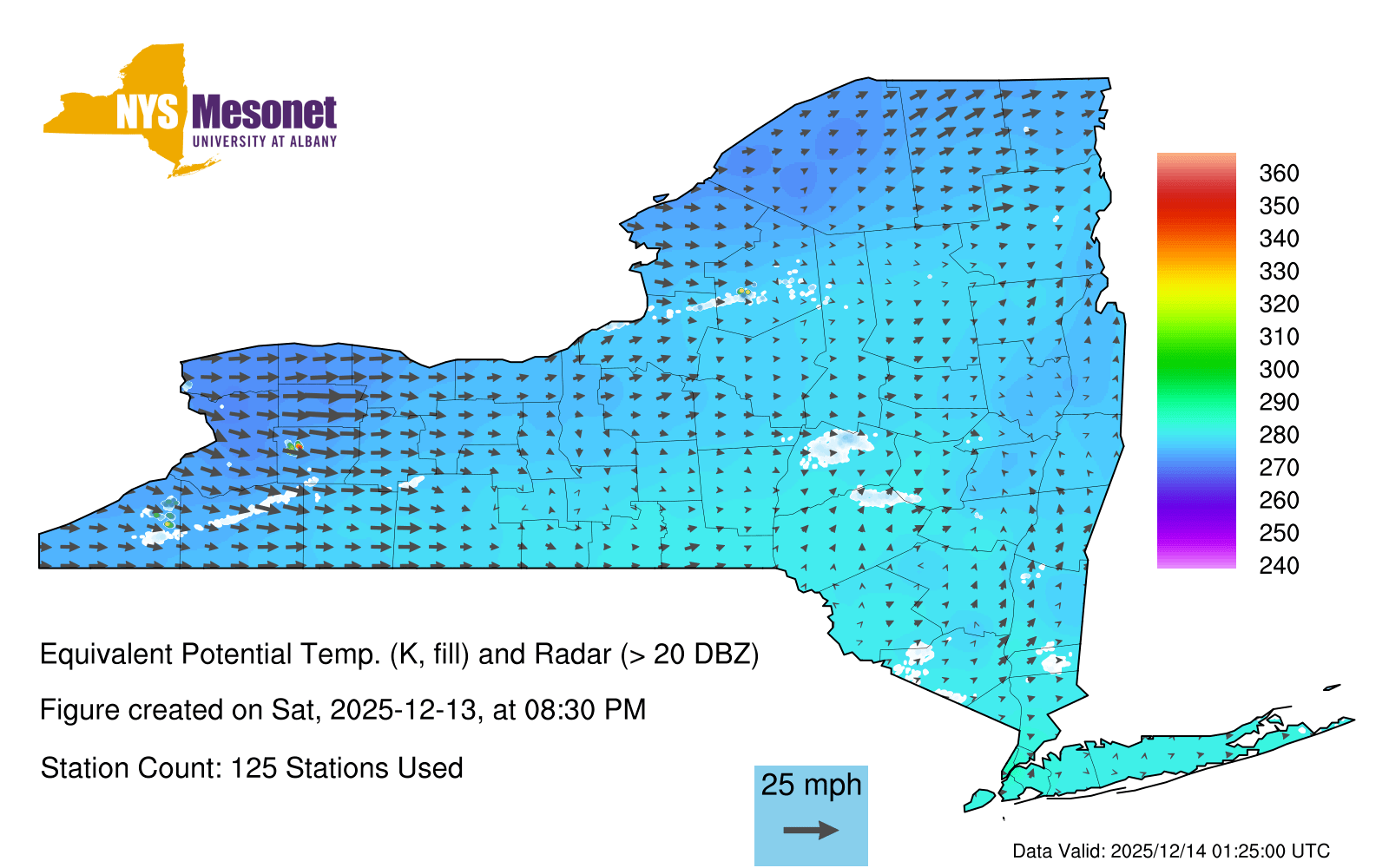 NYS Mesonet
UNIVERSITY AT ALBANY

360
350
340
330
320
310
300
290
280
270
260
250
240

Equivalent Potential Temp. (K, fill) and Radar (> 20 DBZ)

Figure created on Sat, 2025-12-13, at 08:30 PM

Station Count: 125 Stations Used

25 mph

Data Valid: 2025/12/14 01:25:00 UTC